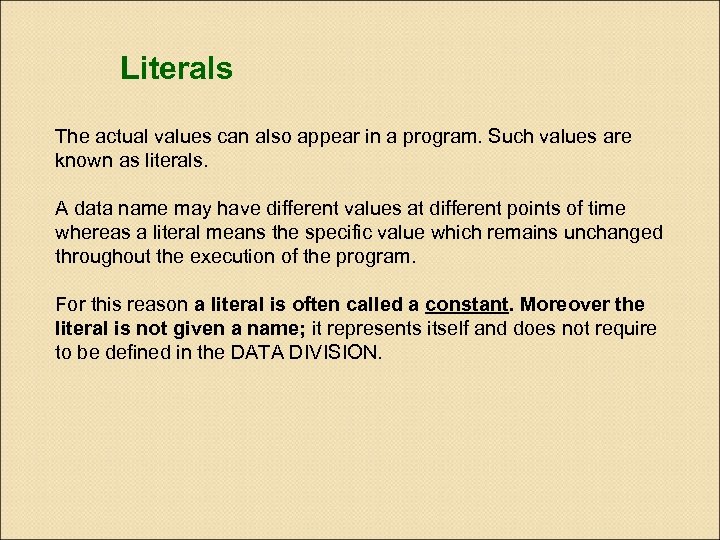 Literals

The actual values can also appear in a program. Such values are known as literals.

A data name may have different values at different points of time whereas a literal means the specific value which remains unchanged throughout the execution of the program.

For this reason a literal is often called a constant. Moreover the literal is not given a name; it represents itself and does not require to be defined in the DATA DIVISION.